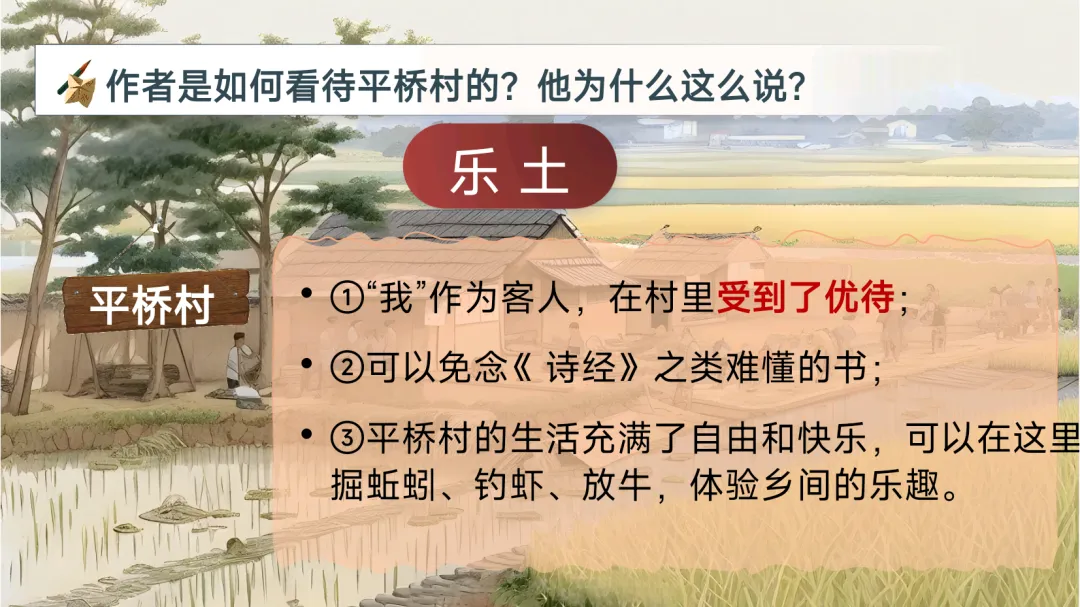 作者是如何看待平桥村的？他为什么这么说？

乐 土

平桥村

• ①“我”作为客人，在村里受到了优待；

• ②可以免念《 诗经》之类难懂的书；

• ③平桥村的生活充满了自由和快乐，可以在这里掘蚯蚓、钓虾、放牛，体验乡间的乐趣。